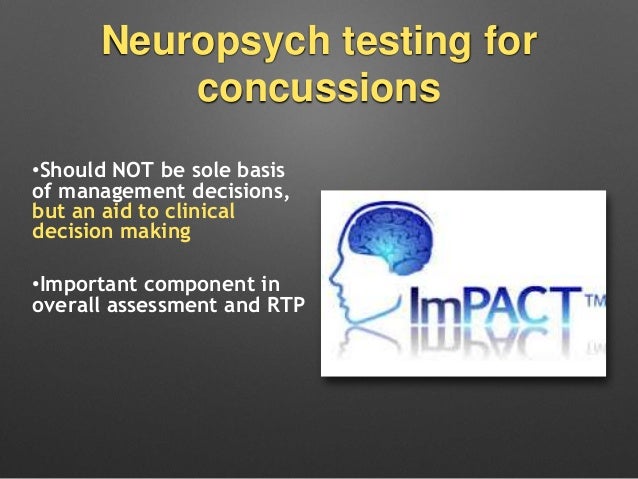 Neuropsych testing for concussions

•Should NOT be sole basis of management decisions, but an aid to clinical decision making

•Important component in overall assessment and RTP

ImPACT™